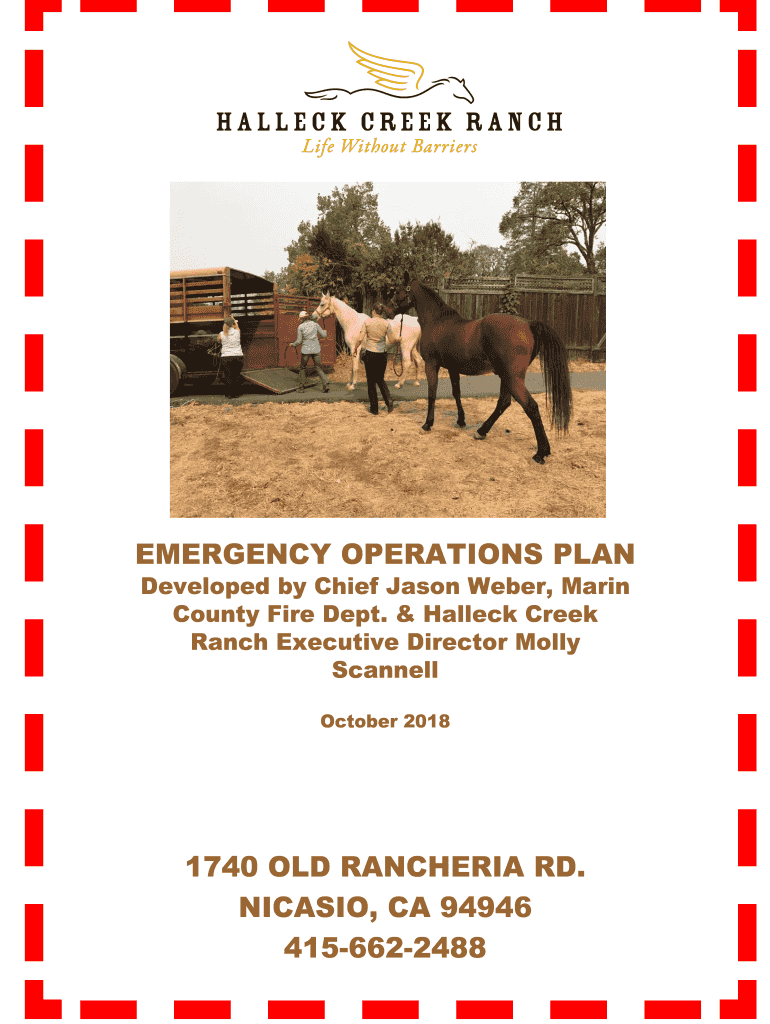 HALLECK CREEK RANCH
Life Without Barriers

EMERGENCY OPERATIONS PLAN

Developed by Chief Jason Weber, Marin County Fire Dept. & Halleck Creek Ranch Executive Director Molly Scannell

October 2018

1740 OLD RANCHERIA RD.
NICASIO, CA 94946
415-662-2488